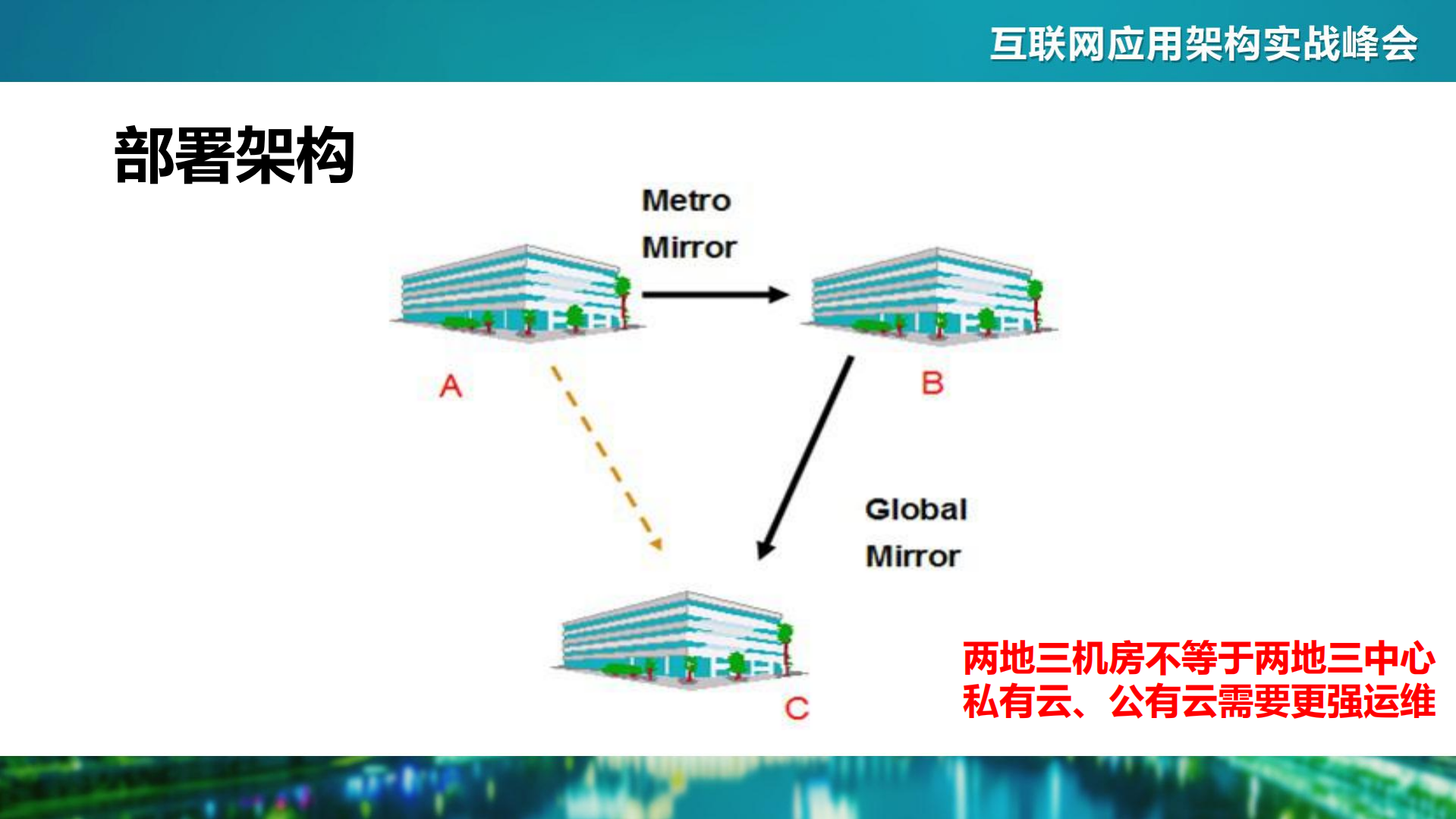 互联网应用架构实战峰会

部署架构

Metro Mirror

A

B

Global Mirror

C

两地三机房不等于两地三中心
私有云、公有云需要更强运维